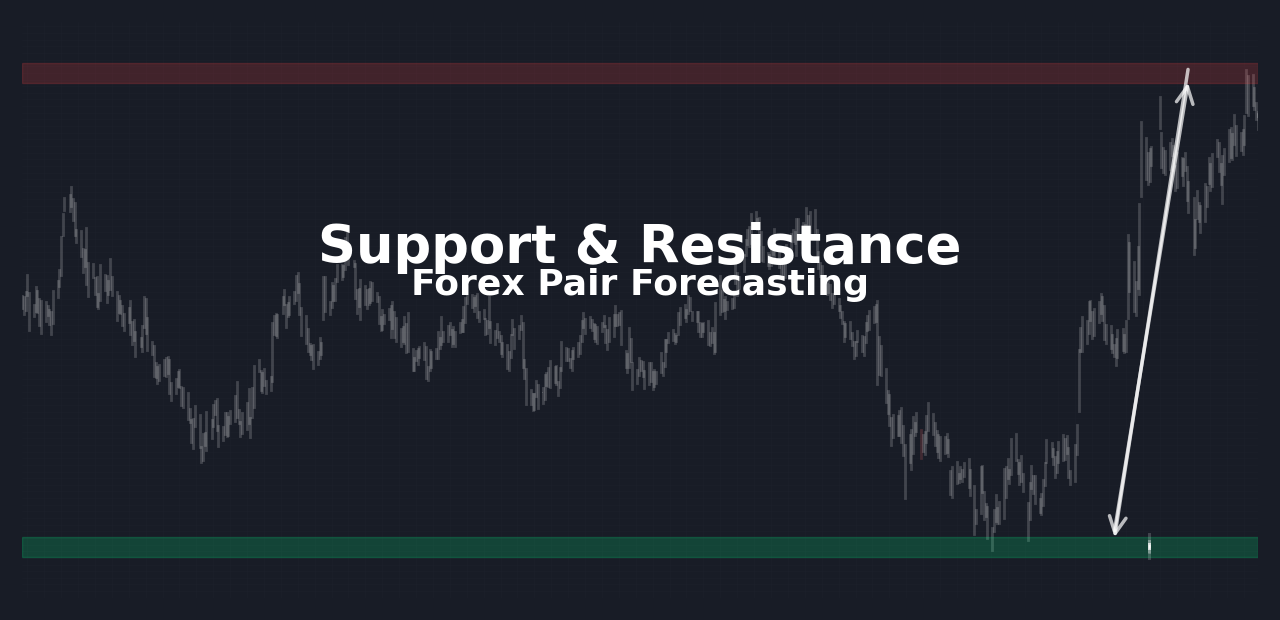 Support & Resistance
Forex Pair Forecasting